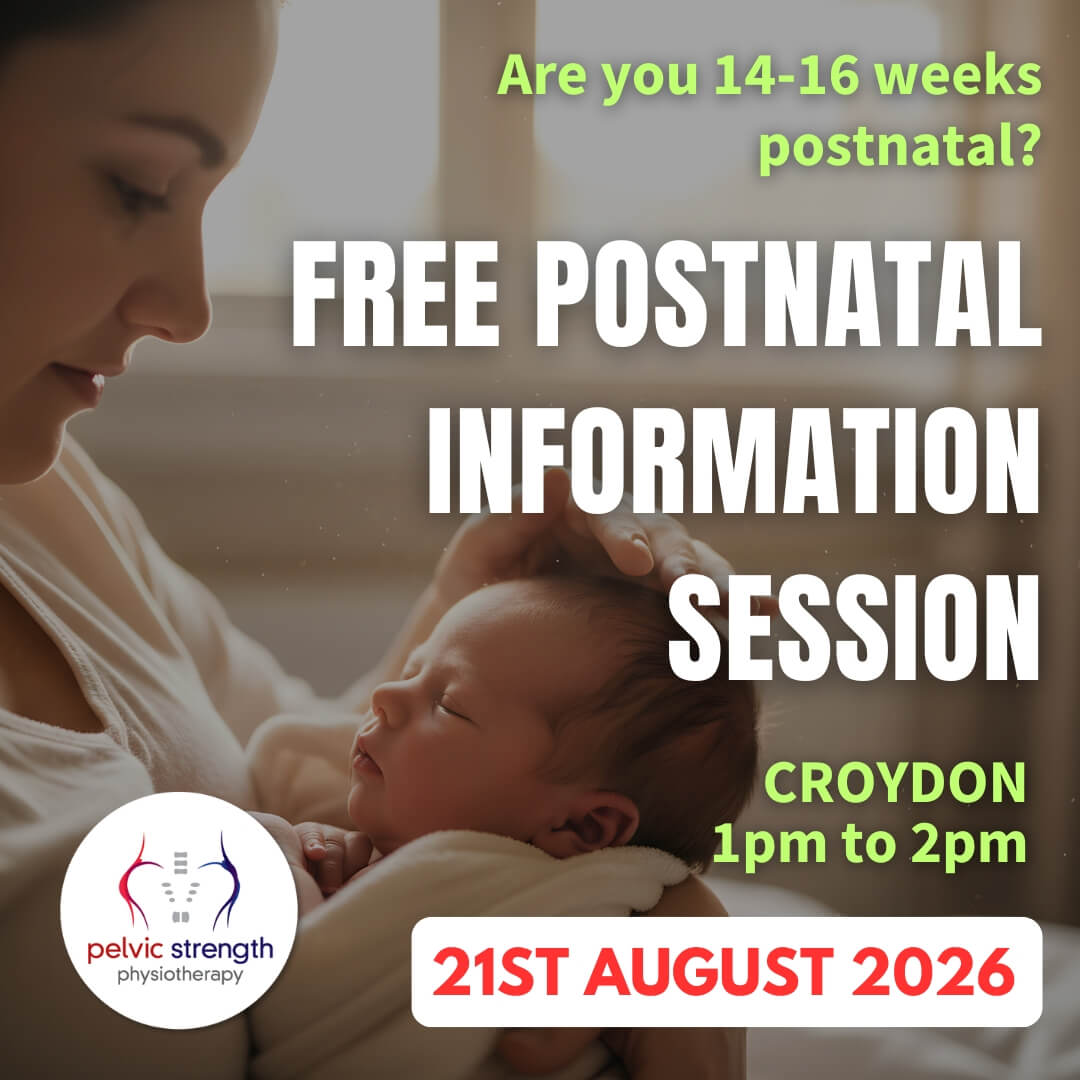 Are you 14-16 weeks postnatal?

FREE POSTNATAL INFORMATION SESSION

CROYDON
1pm to 2pm

pelvic strength
physiotherapy

21ST AUGUST 2026